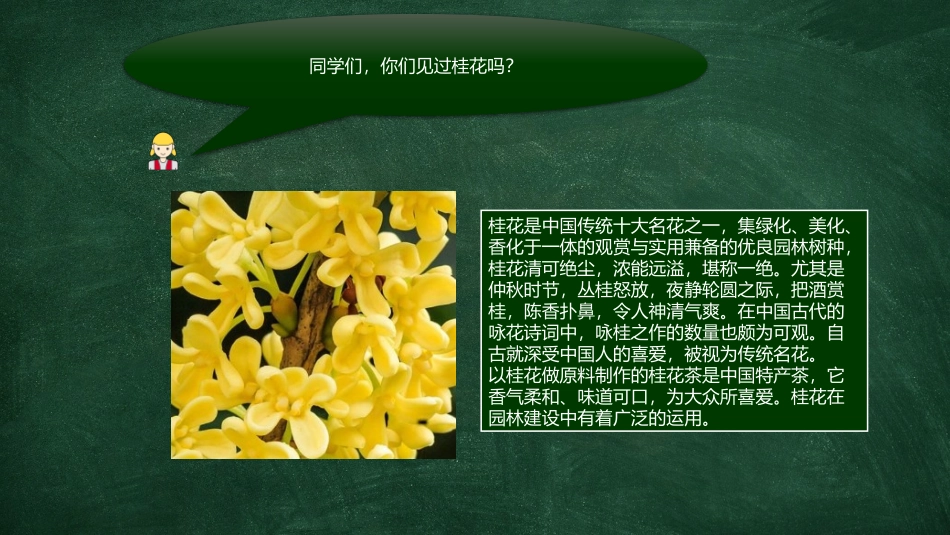 同学们，你们见过桂花吗？

桂花是中国传统十大名花之一，集绿化、美化、香化于一体的观赏与实用兼备的优良园林树种，桂花清可绝尘，浓能远溢，堪称一绝。尤其是仲秋时节，丛桂怒放，夜静轮圆之际，把酒赏桂，陈香扑鼻，令人神清气爽。在中国古代的咏花诗词中，咏桂之作的数量也颇为可观。自古就深受中国人的喜爱，被视为传统名花。
以桂花做原料制作的桂花茶是中国特产茶，它香气柔和、味道可口，为大众所喜爱。桂花在园林建设中有着广泛的运用。